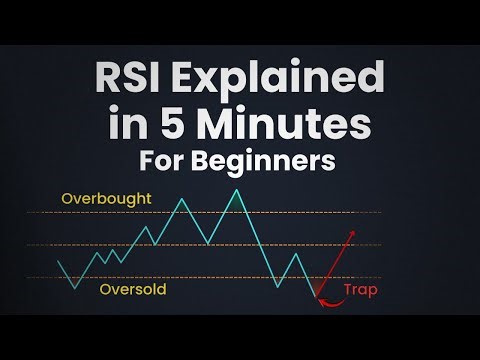 RSI Explained in 5 Minutes
For Beginners

Overbought

Oversold

Trap